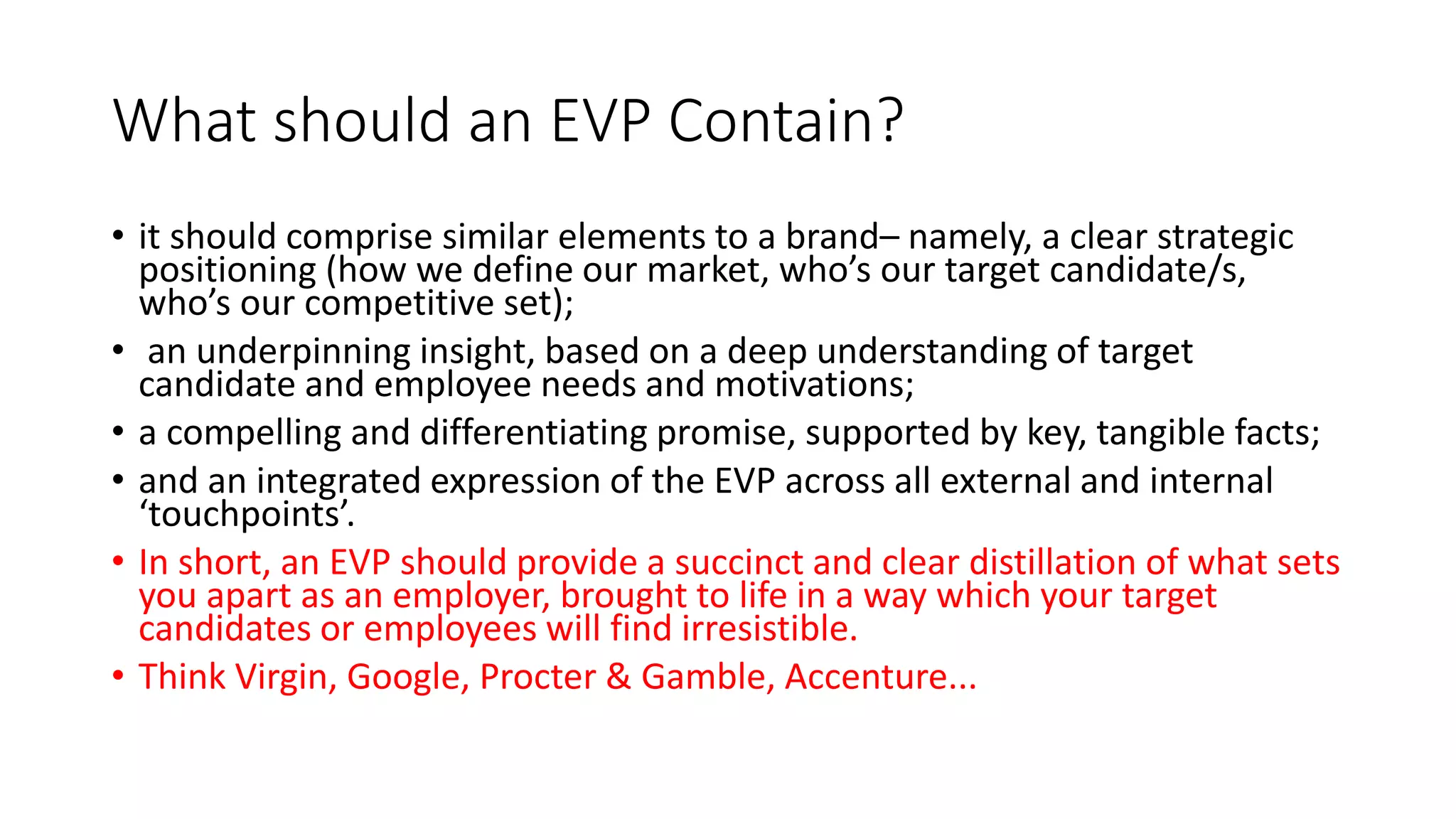 What should an EVP Contain?

• it should comprise similar elements to a brand– namely, a clear strategic positioning (how we define our market, who’s our target candidate/s, who’s our competitive set);

• an underpinning insight, based on a deep understanding of target candidate and employee needs and motivations;

• a compelling and differentiating promise, supported by key, tangible facts;

• and an integrated expression of the EVP across all external and internal ‘touchpoints’.

• In short, an EVP should provide a succinct and clear distillation of what sets you apart as an employer, brought to life in a way which your target candidates or employees will find irresistible.

• Think Virgin, Google, Procter & Gamble, Accenture...